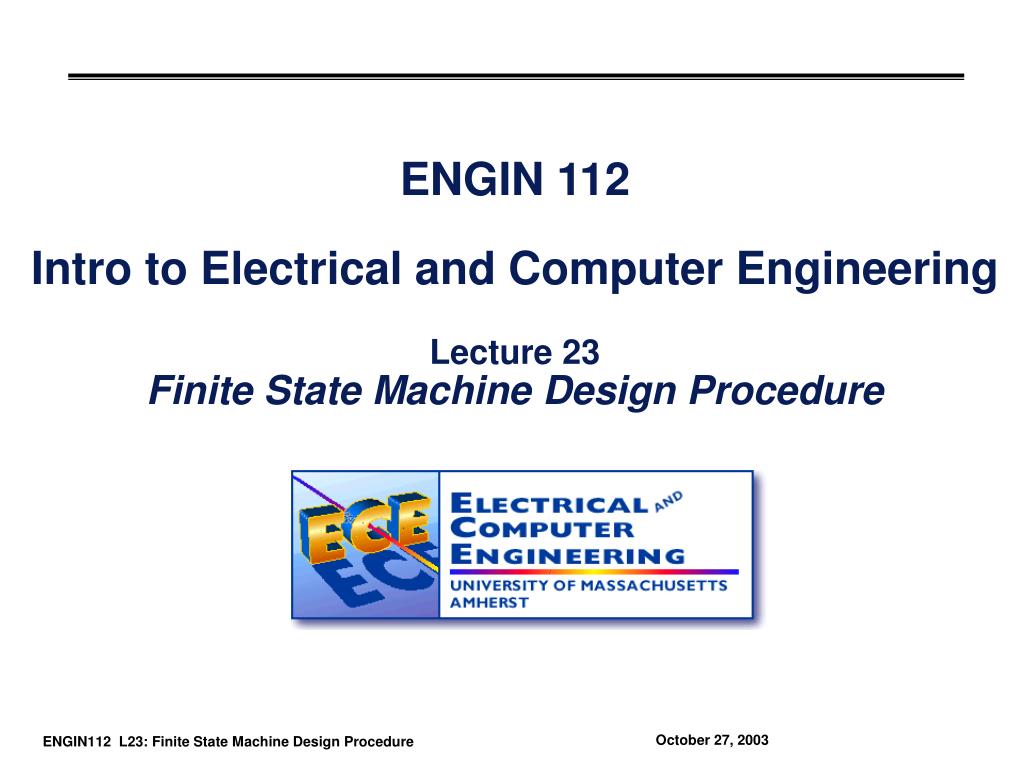 ENGIN 112

Intro to Electrical and Computer Engineering

Lecture 23
Finite State Machine Design Procedure

ECE
ECE
ELECTRICAL AND
COMPUTER
ENGINEERING
UNIVERSITY OF MASSACHUSETTS
AMHERST

ENGIN112 L23: Finite State Machine Design Procedure

October 27, 2003